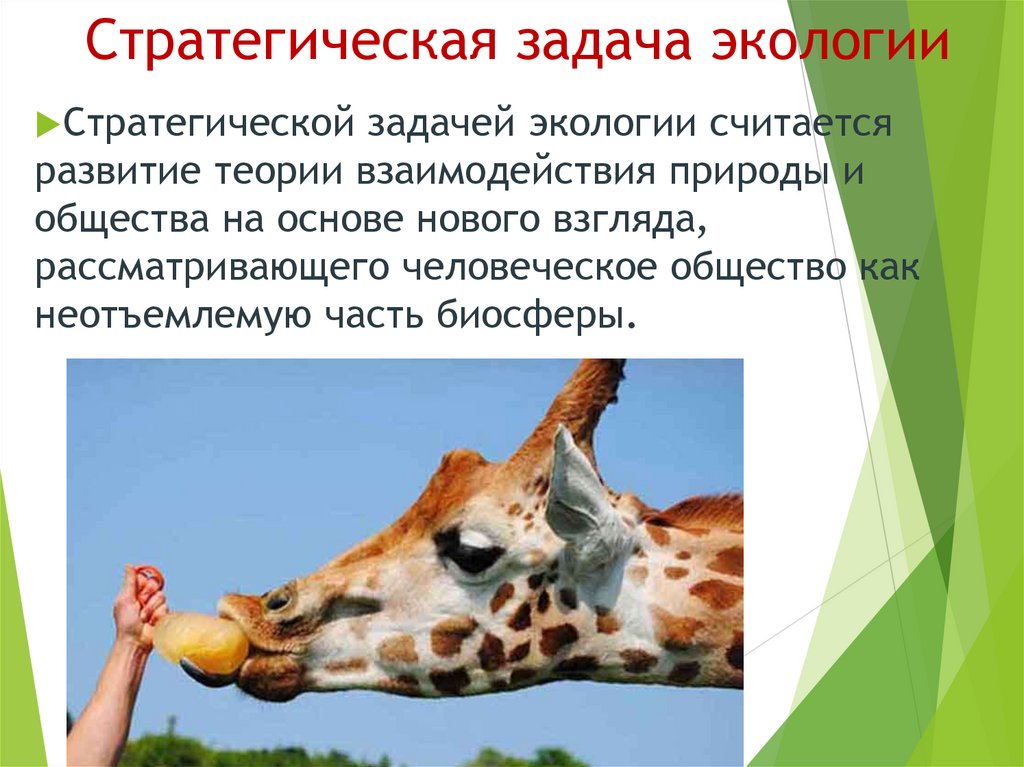 Стратегическая задача экологии

Стратегической задачей экологии считается развитие теории взаимодействия природы и общества на основе нового взгляда, рассматривающего человеческое общество как неотъемлемую часть биосферы.